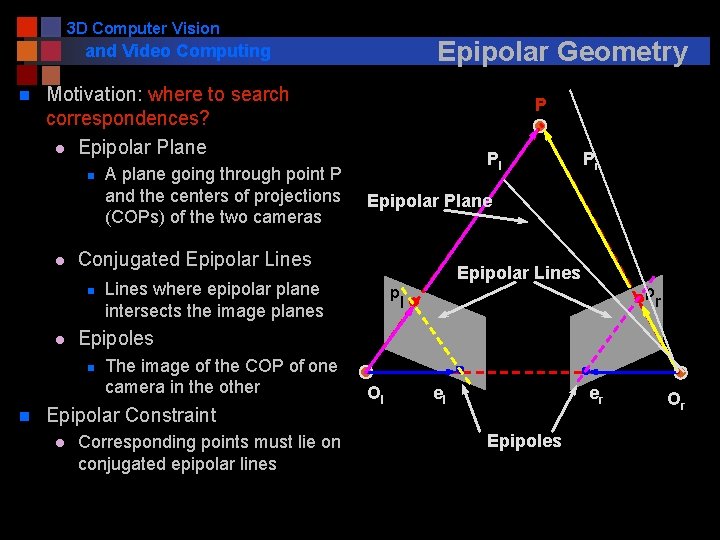 3D Computer Vision
and Video Computing

Epipolar Geometry

Motivation: where to search correspondences?

Epipolar Plane

A plane going through point P and the centers of projections (COPs) of the two cameras

Conjugated Epipolar Lines

Lines where epipolar plane intersects the image planes

Epipoles

The image of the COP of one camera in the other

Epipolar Constraint

Corresponding points must lie on conjugated epipolar lines

P
$P_l$
$P_r$
Epipolar Plane
Epipolar Lines
$p_l$
$p_r$
$O_l$
$e_l$
$e_r$
$O_r$
Epipoles